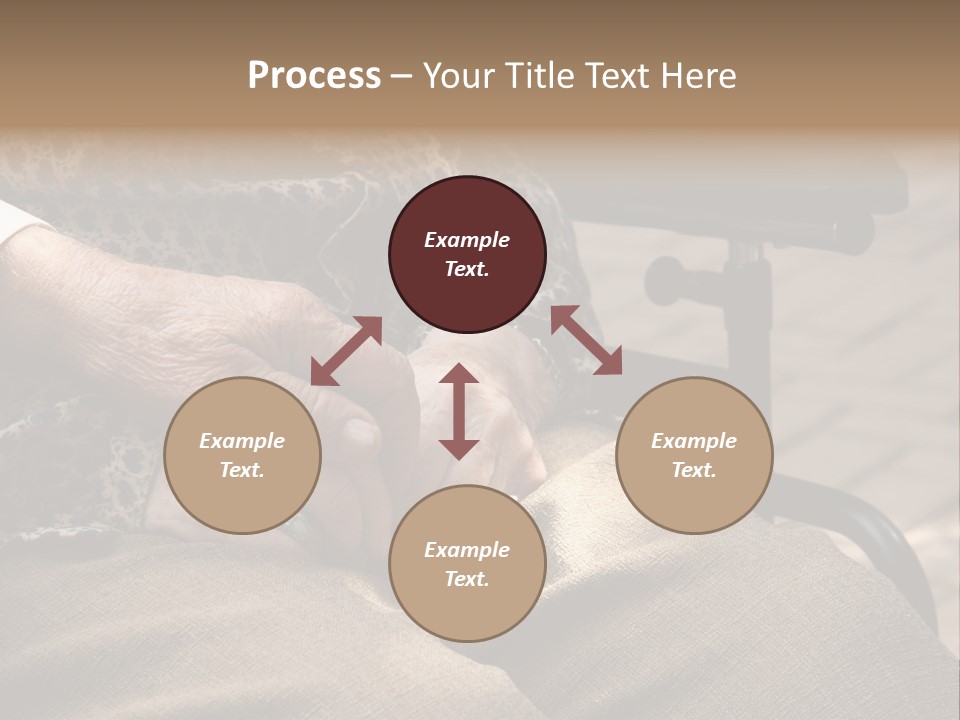 Process – Your Title Text Here

Example Text.

Example Text.

Example Text.

Example Text.